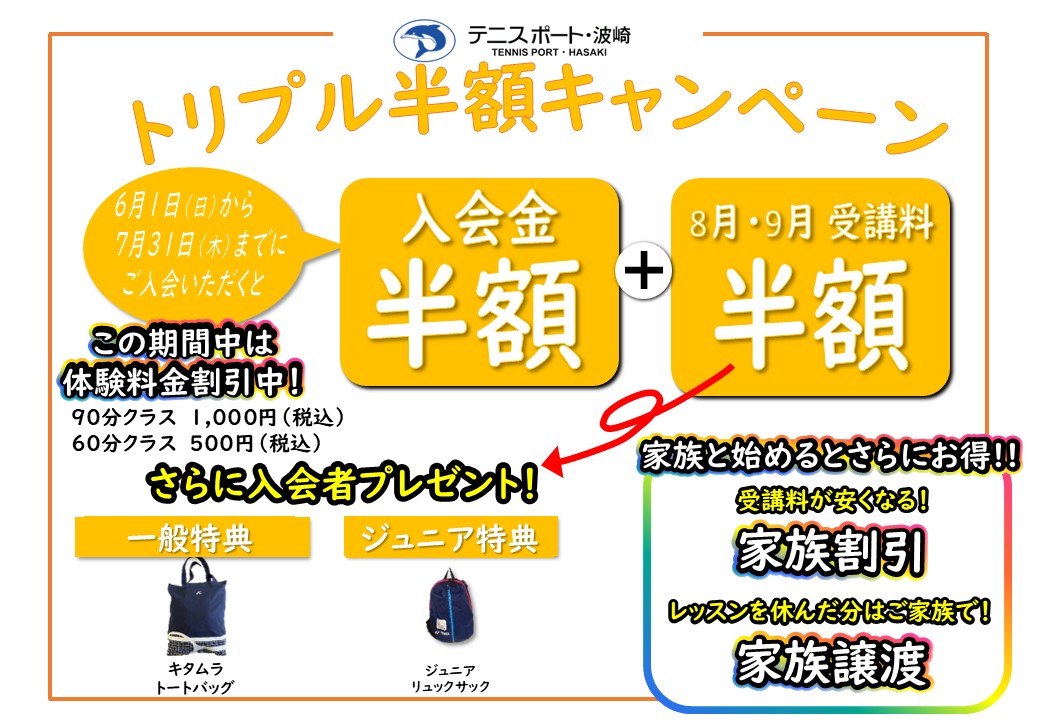 テニスポート・波崎
TENNIS PORT・HASAKI

トリプル半額キャンペーン

6月1日(日)から
7月31日(木)までに
ご入会いただくと

入会金
半額

+

8月・9月 受講料
半額

この期間中は
体験料金割引中！
90分クラス 1,000円（税込）
60分クラス 500円（税込）

さらに入会者プレゼント！

一般特典
キタムラ
トートバッグ

ジュニア特典
ジュニア
リュックサック

家族と始めるとさらにお得!!
受講料が安くなる！
家族割引
レッスンを休んだ分はご家族で！
家族譲渡